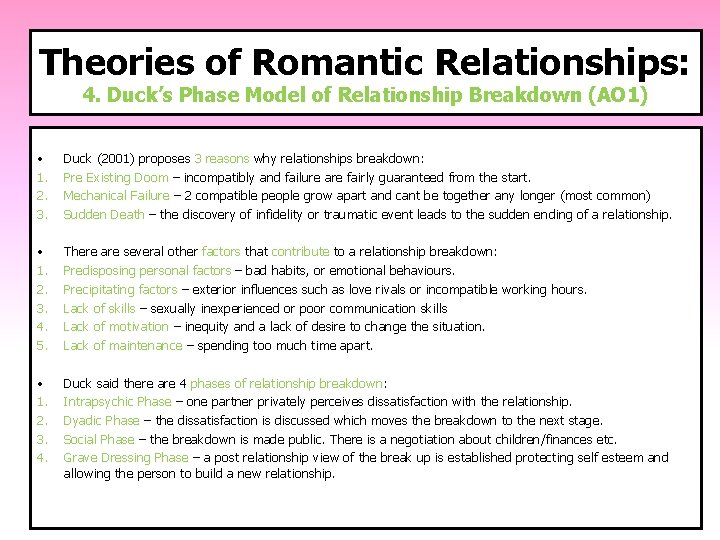 Theories of Romantic Relationships:
4. Duck's Phase Model of Relationship Breakdown (AO1)

• Duck (2001) proposes 3 reasons why relationships breakdown:
1. Pre Existing Doom – incompatibly and failure are fairly guaranteed from the start.
2. Mechanical Failure – 2 compatible people grow apart and cant be together any longer (most common)
3. Sudden Death – the discovery of infidelity or traumatic event leads to the sudden ending of a relationship.

• There are several other factors that contribute to a relationship breakdown:
1. Predisposing personal factors – bad habits, or emotional behaviours.
2. Precipitating factors – exterior influences such as love rivals or incompatible working hours.
3. Lack of skills – sexually inexperienced or poor communication skills
4. Lack of motivation – inequity and a lack of desire to change the situation.
5. Lack of maintenance – spending too much time apart.

• Duck said there are 4 phases of relationship breakdown:
1. Intrapsychic Phase – one partner privately perceives dissatisfaction with the relationship.
2. Dyadic Phase – the dissatisfaction is discussed which moves the breakdown to the next stage.
3. Social Phase – the breakdown is made public. There is a negotiation about children/finances etc.
4. Grave Dressing Phase – a post relationship view of the break up is established protecting self esteem and allowing the person to build a new relationship.